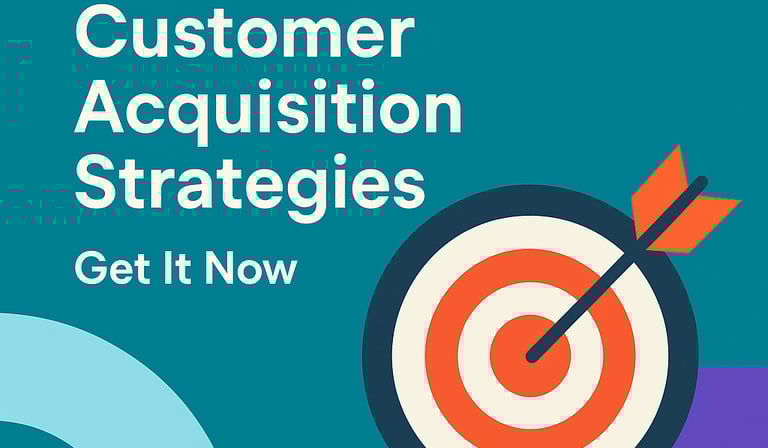 Customer Acquisition Strategies

Get It Now